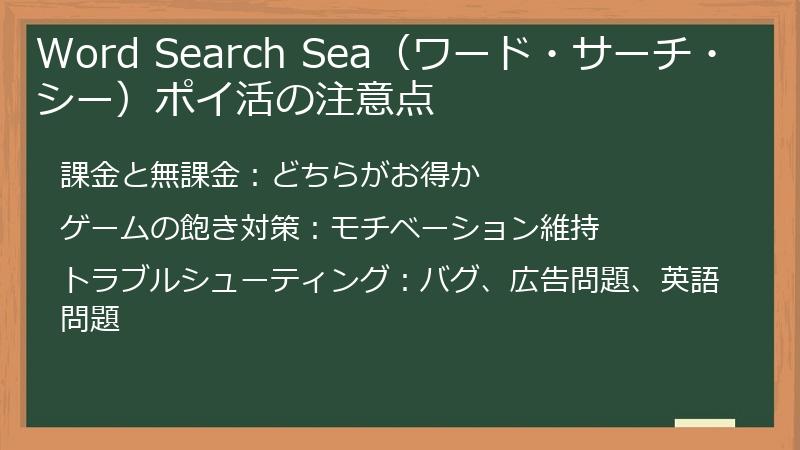 Word Search Sea（ワード・サーチ・シー）ポイ活の注意点

課金と無課金：どちらがお得か

ゲームの飽き対策：モチベーション維持

トラブルシューティング：バグ、広告問題、英語問題